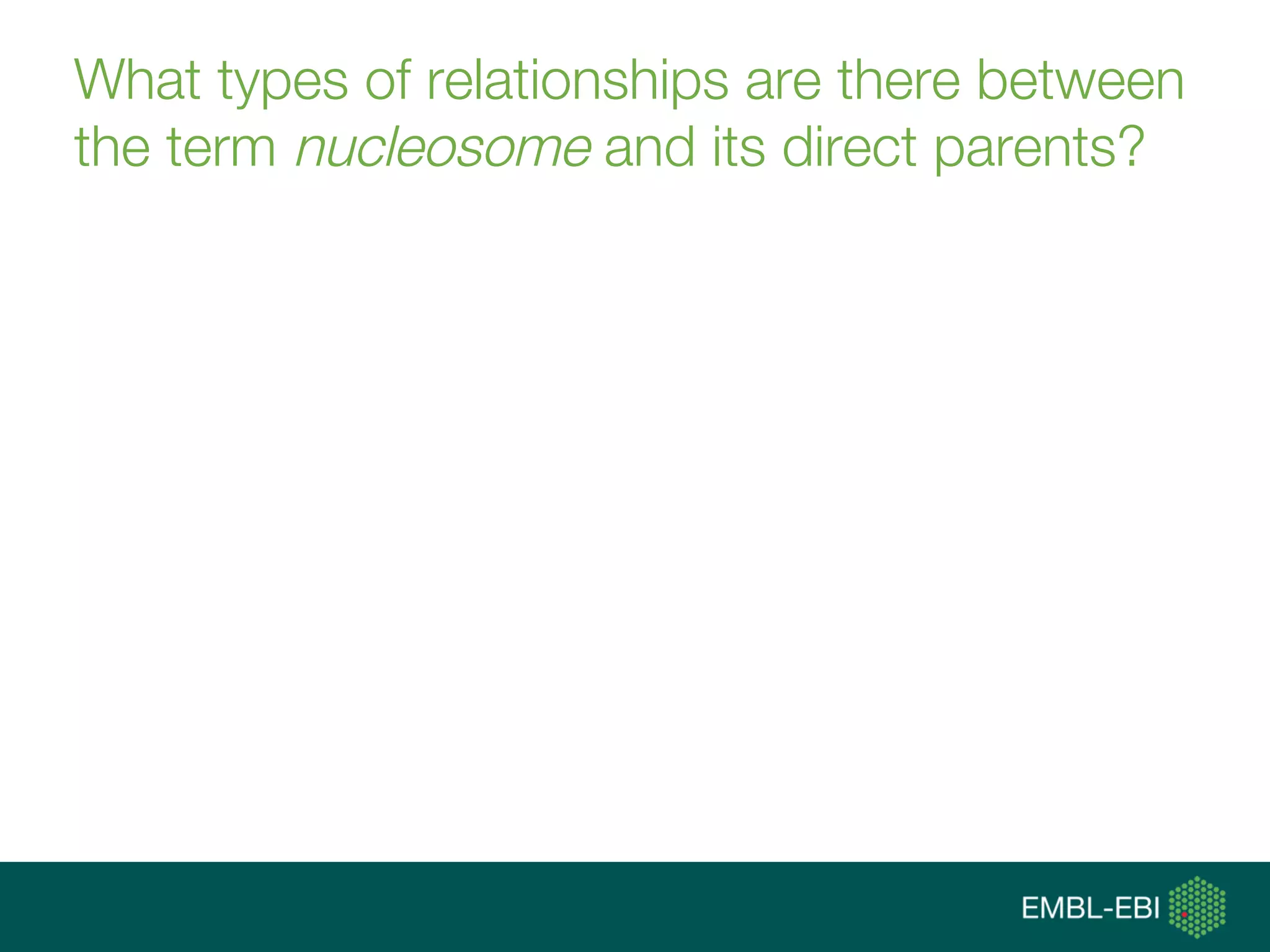 What types of relationships are there between the term nucleosome and its direct parents?

EMBL-EBI